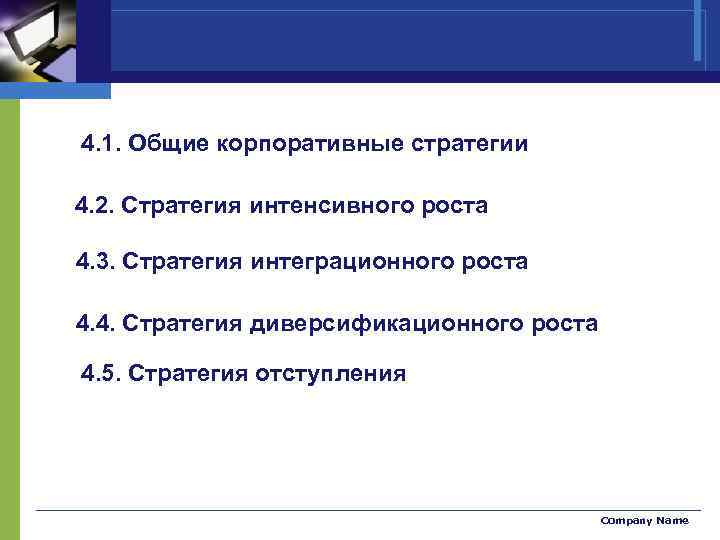 4.1. Общие корпоративные стратегии

4.2. Стратегия интенсивного роста

4.3. Стратегия интеграционного роста

4.4. Стратегия диверсификационного роста

4.5. Стратегия отступления

Company Name